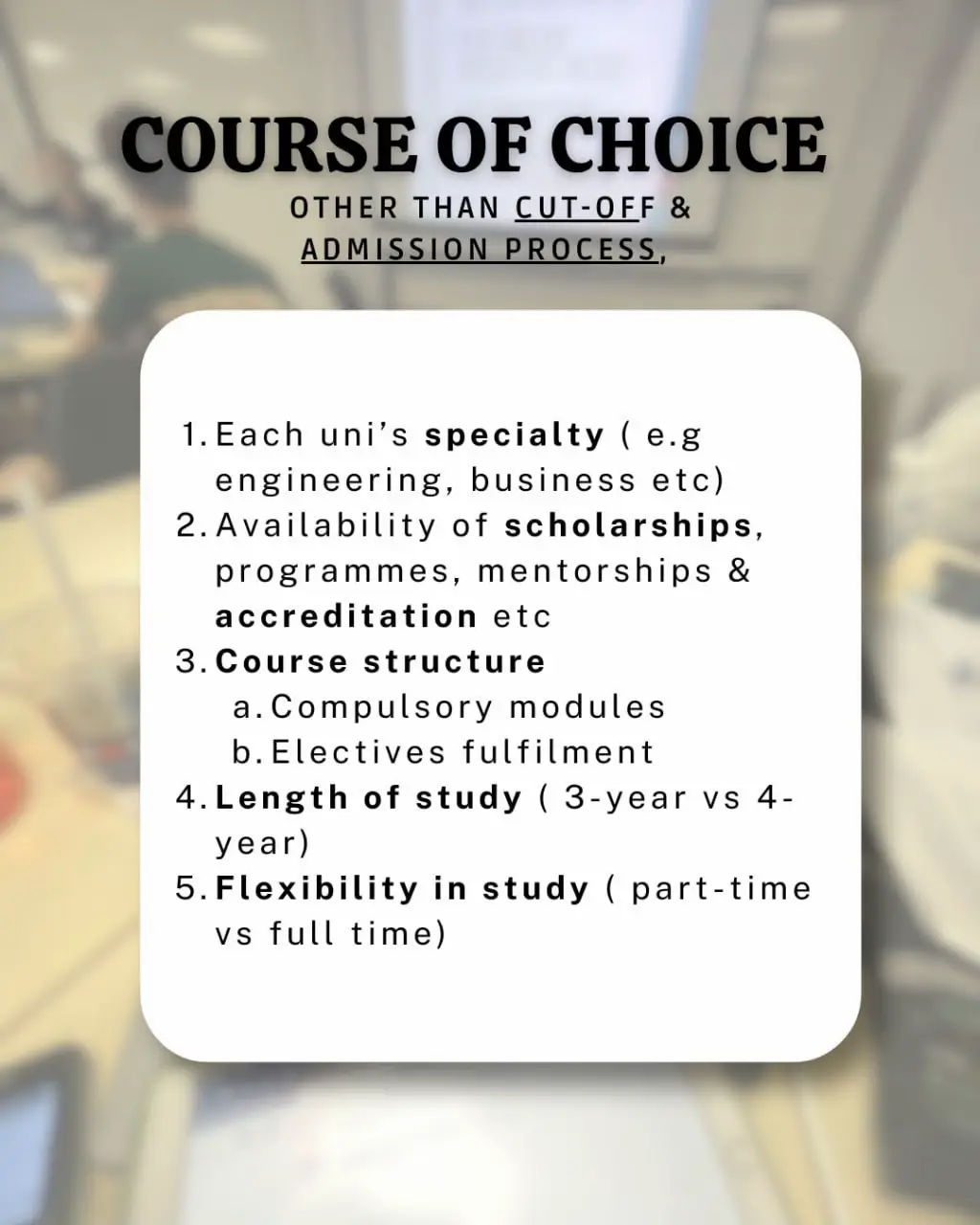 COURSE OF CHOICE
OTHER THAN CUT-OFF & ADMISSION PROCESS,

1. Each uni's specialty ( e.g engineering, business etc)
2. Availability of scholarships, programmes, mentorships & accreditation etc
3. Course structure
a. Compulsory modules
b. Electives fulfilment
4. Length of study ( 3-year vs 4-year)
5. Flexibility in study ( part-time vs full time)